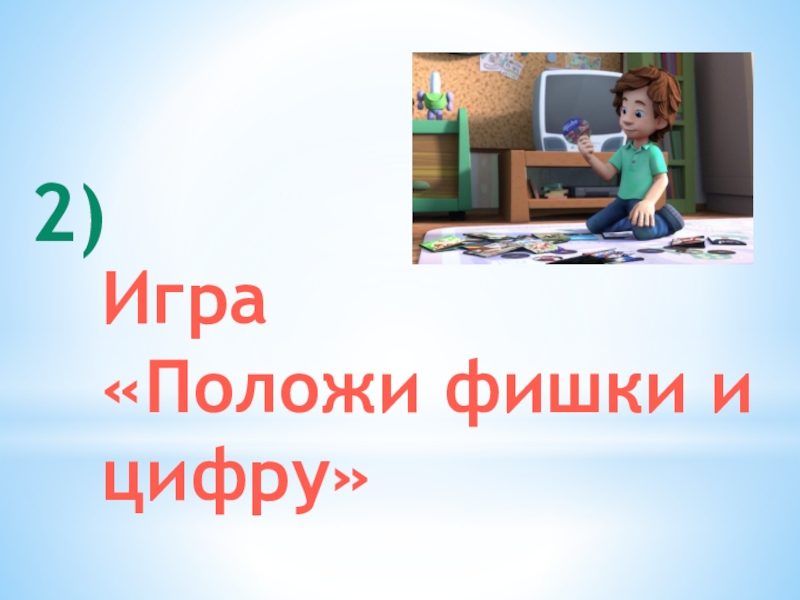 2)

Игра «Положи фишки и цифру»